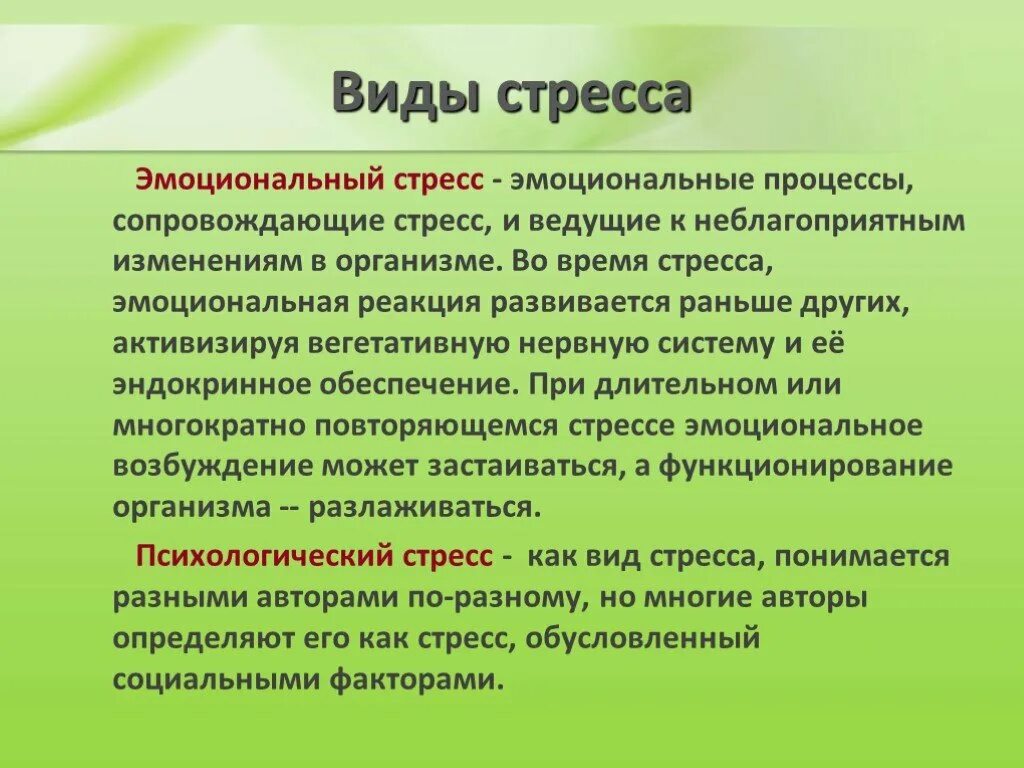 Виды стресса

Эмоциональный стресс - эмоциональные процессы, сопровождающие стресс, и ведущие к неблагоприятным изменениям в организме. Во время стресса, эмоциональная реакция развивается раньше других, активизируя вегетативную нервную систему и её эндокринное обеспечение. При длительном или многократно повторяющемся стрессе эмоциональное возбуждение может застаиваться, а функционирование организма -- разлаживаться.

Психологический стресс - как вид стресса, понимается разными авторами по-разному, но многие авторы определяют его как стресс, обусловленный социальными факторами.